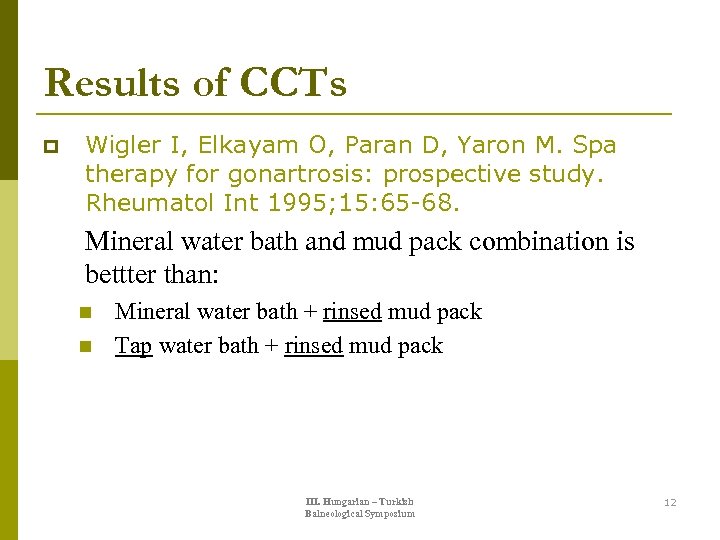 Results of CCTs

Wigler I, Elkayam O, Paran D, Yaron M. Spa therapy for gonartrosis: prospective study. Rheumatol Int 1995;15:65-68.

Mineral water bath and mud pack combination is bettter than:

Mineral water bath + rinsed mud pack

Tap water bath + rinsed mud pack

III. Hungarian – Turkish Balneological Symposium

12